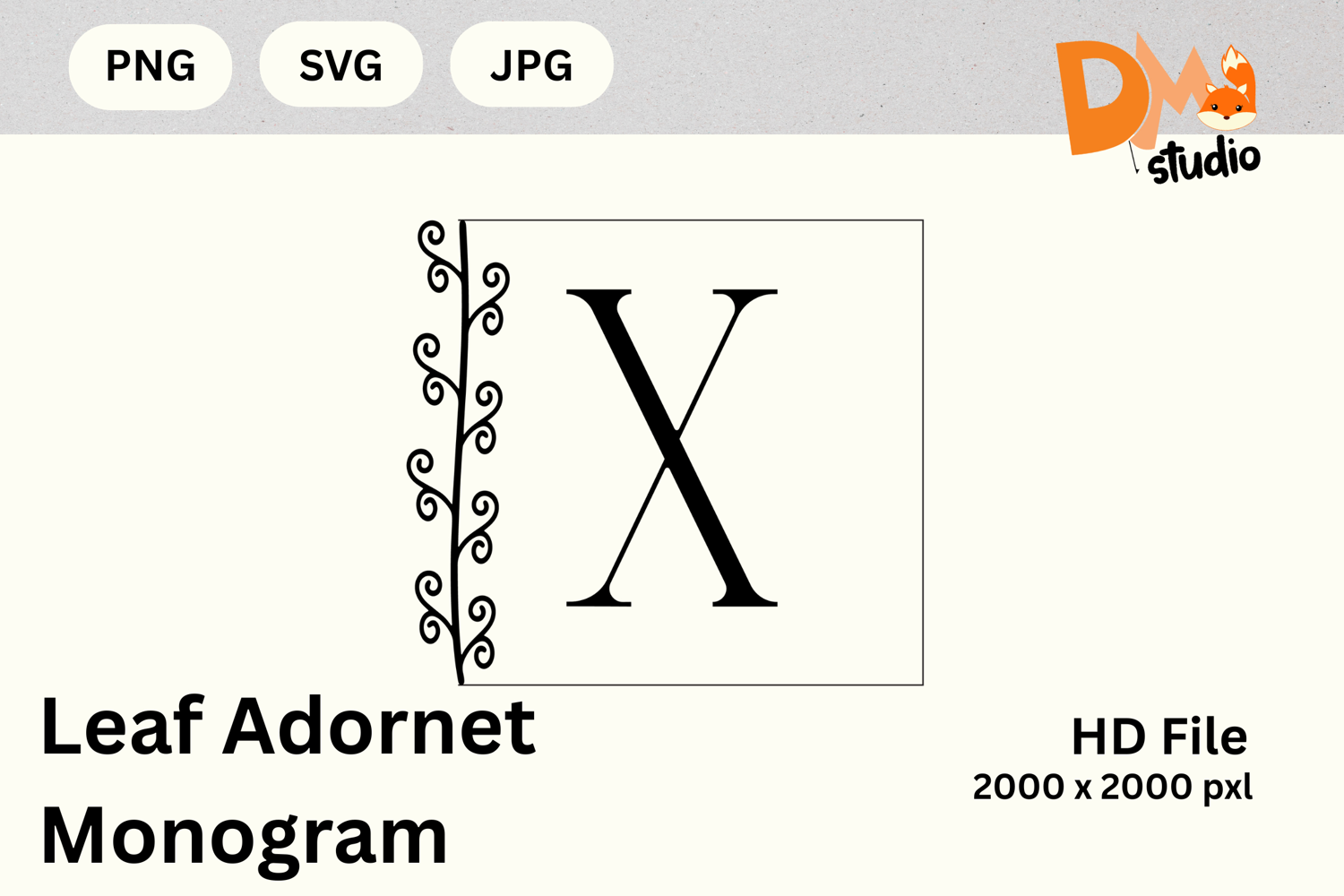 PNG SVG JPG

DM studio

X

Leaf Adornet Monogram

HD File
2000 x 2000 pxl